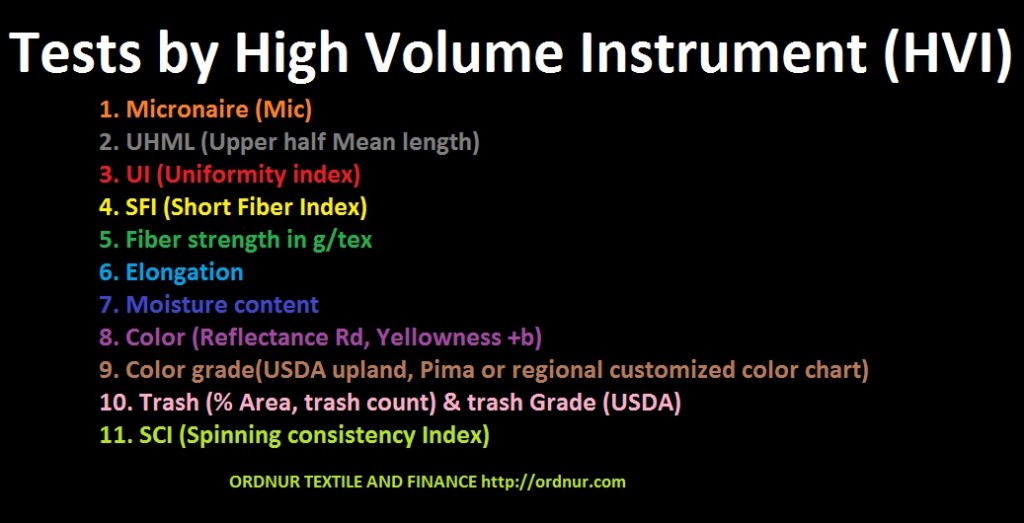 Tests by High Volume Instrument (HVI)

1. Micronaire (Mic)
2. UHML (Upper half Mean length)
3. UI (Uniformity index)
4. SFI (Short Fiber Index)
5. Fiber strength in g/tex
6. Elongation
7. Moisture content
8. Color (Reflectance Rd, Yellowness +b)
9. Color grade(USDA upland, Pima or regional customized color chart)
10. Trash (% Area, trash count) & trash Grade (USDA)
11. SCI (Spinning consistency Index)

ORDNUR TEXTILE AND FINANCE http://ordnur.com